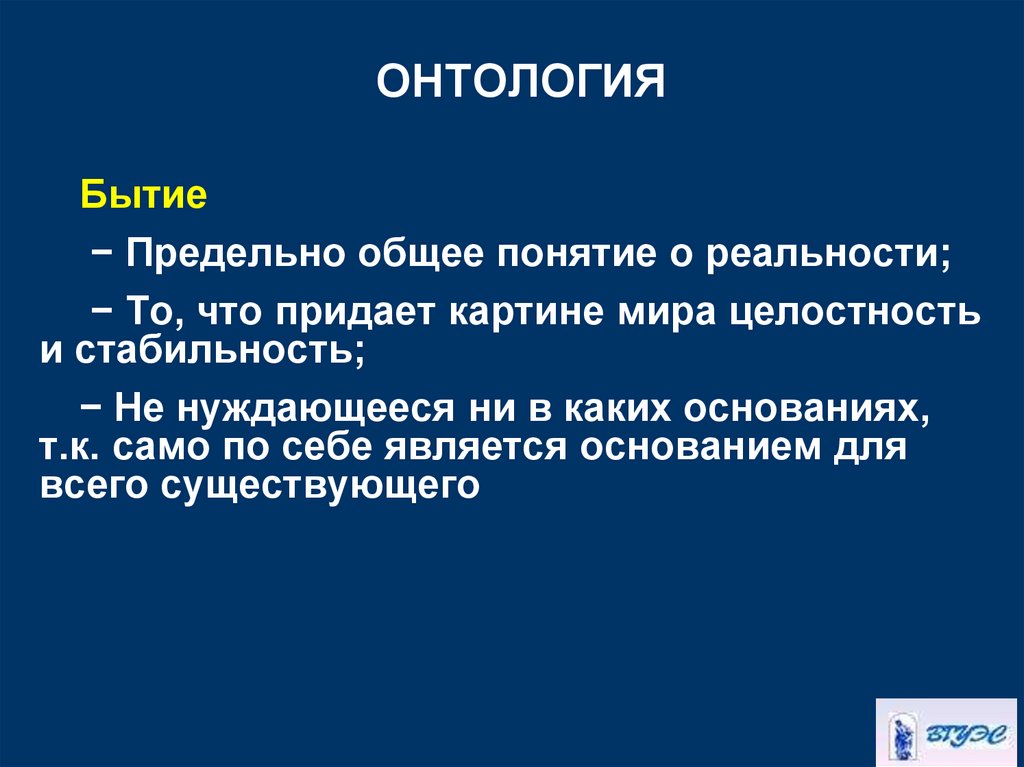 ОНТОЛОГИЯ

Бытие

− Предельно общее понятие о реальности;

− То, что придает картине мира целостность и стабильность;

− Не нуждающееся ни в каких основаниях, т.к. само по себе является основанием для всего существующего

ВГУЭС